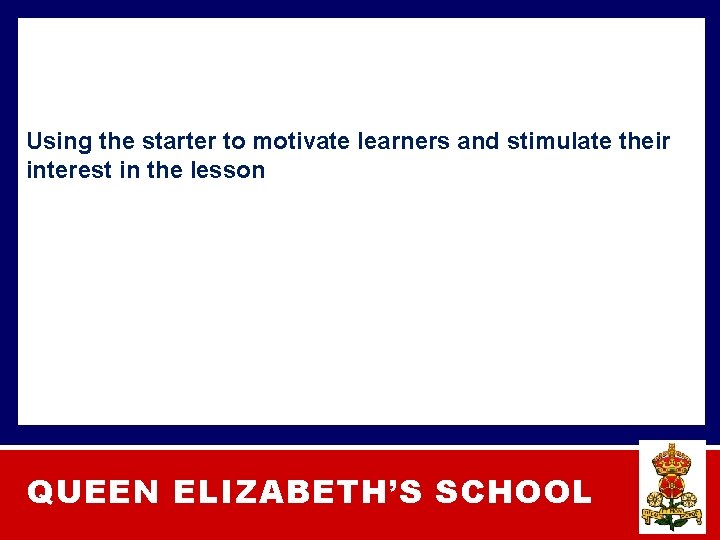 Using the starter to motivate learners and stimulate their interest in the lesson

QUEEN ELIZABETH'S SCHOOL